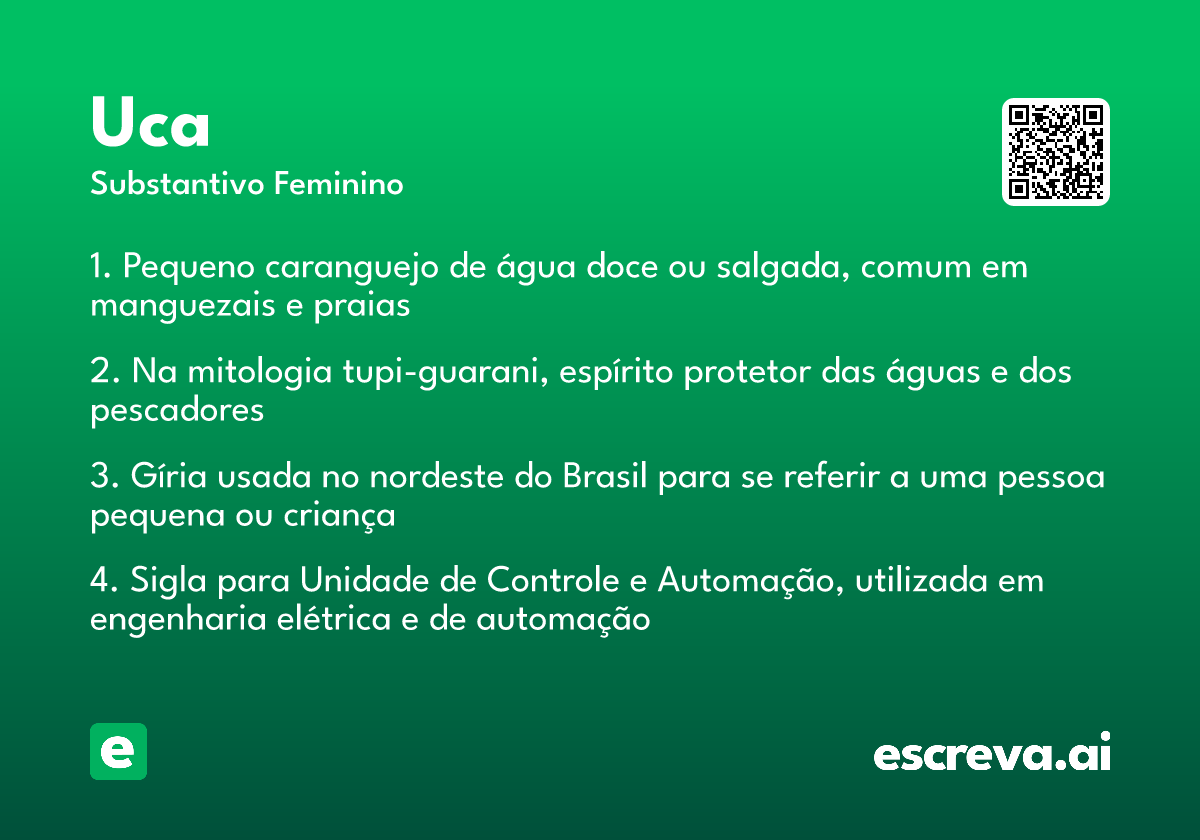 Uca
Substantivo Feminino

1. Pequeno caranguejo de água doce ou salgada, comum em manguezais e praias

2. Na mitologia tupi-guarani, espírito protetor das águas e dos pescadores

3. Gíria usada no nordeste do Brasil para se referir a uma pessoa pequena ou criança

4. Sigla para Unidade de Controle e Automação, utilizada em engenharia elétrica e de automação

e

escreva.ai